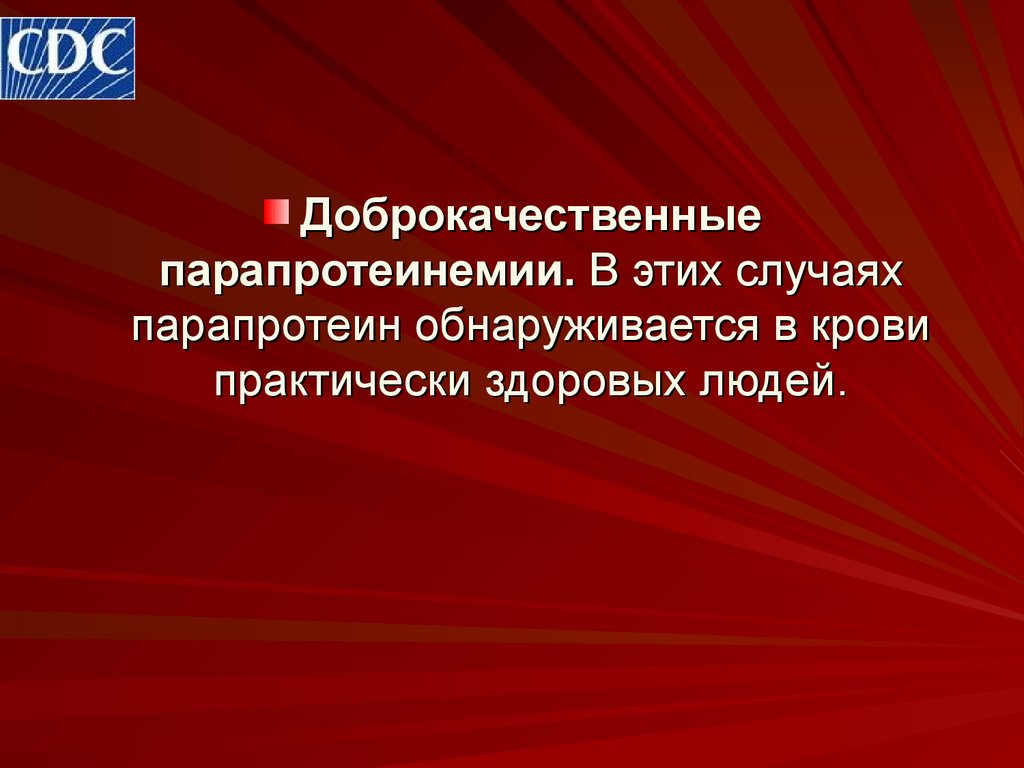 CDC

Доброкачественные парапротеинемии. В этих случаях парапротеин обнаруживается в крови практически здоровых людей.